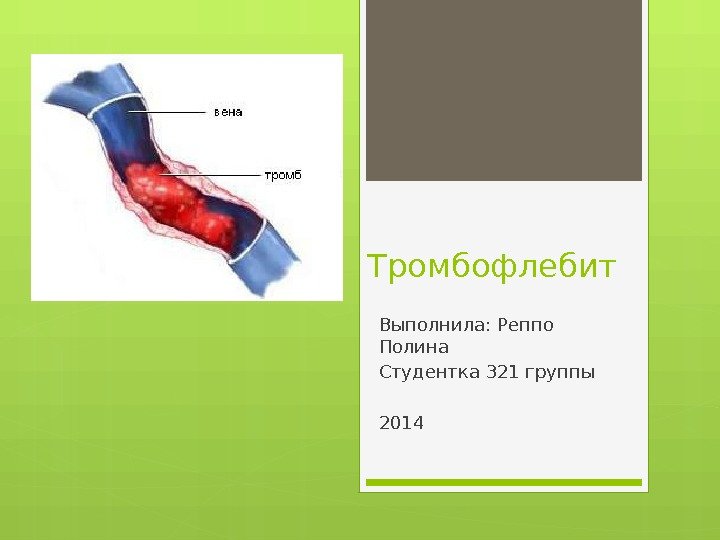 вена

тромб

Тромбофлебит

Выполнила: Реппо Полина

Студентка 321 группы

2014